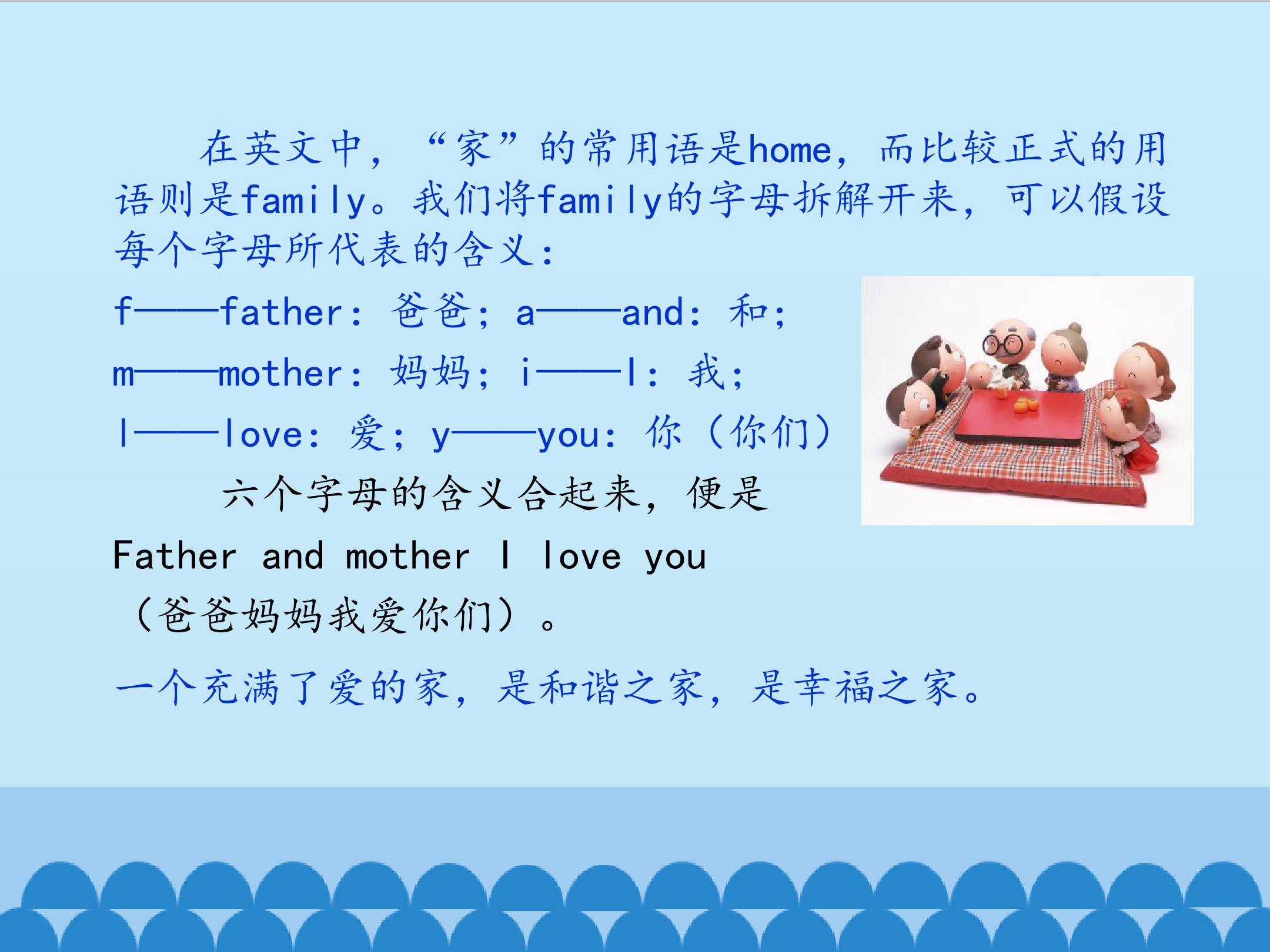 在英文中，“家”的常用语是home，而比较正式的用语则是family。我们将family的字母拆解开来，可以假设每个字母所代表的含义：

f——father：爸爸；a——and：和；

m——mother：妈妈；i——I：我；

l——love：爱；y——you：你（你们）

六个字母的含义合起来，便是

Father and mother I love you

（爸爸妈妈我爱你们）。

一个充满了爱的家，是和谐之家，是幸福之家。